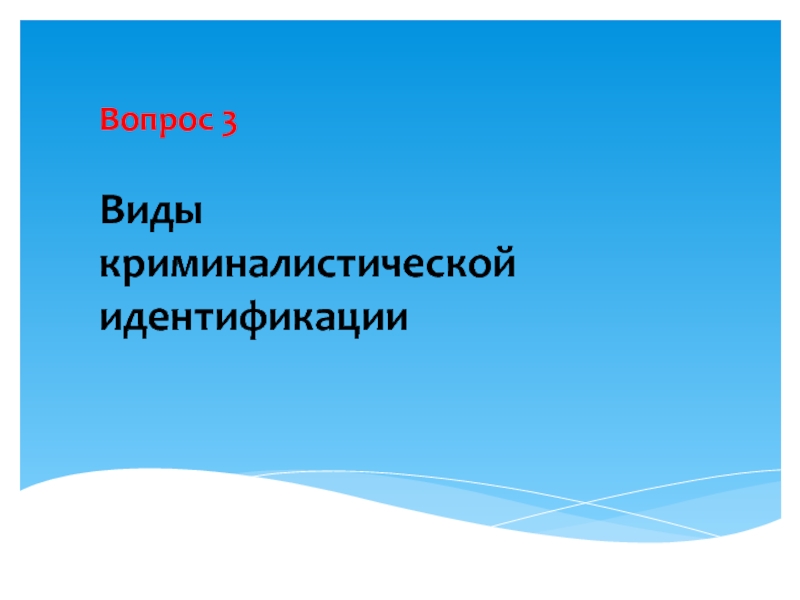 Вопрос 3

Виды криминалистической идентификации